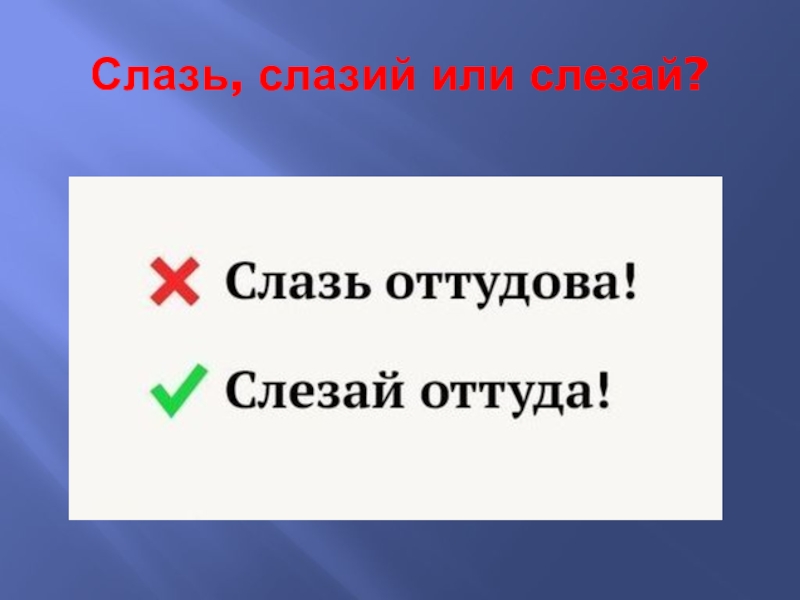 Слазь, слазий или слезай?

Слазь оттудова!

Слезай оттуда!